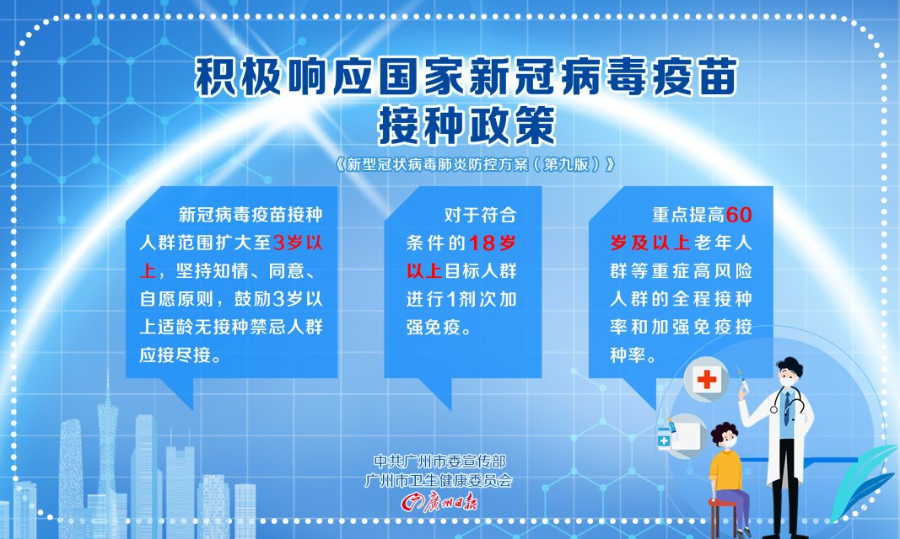 积极响应国家新冠病毒疫苗接种政策

《新型冠状病毒肺炎防控方案（第九版）》

新冠病毒疫苗接种人群范围扩大至3岁以上，坚持知情、同意、自愿原则，鼓励3岁以上适龄无接种禁忌人群应接尽接。

对于符合条件的18岁以上目标人群进行1剂次加强免疫。

重点提高60岁及以上老年人群等重症高风险人群的全程接种率和加强免疫接种率。

中共广州市委宣传部
广州市卫生健康委员会
广州日报